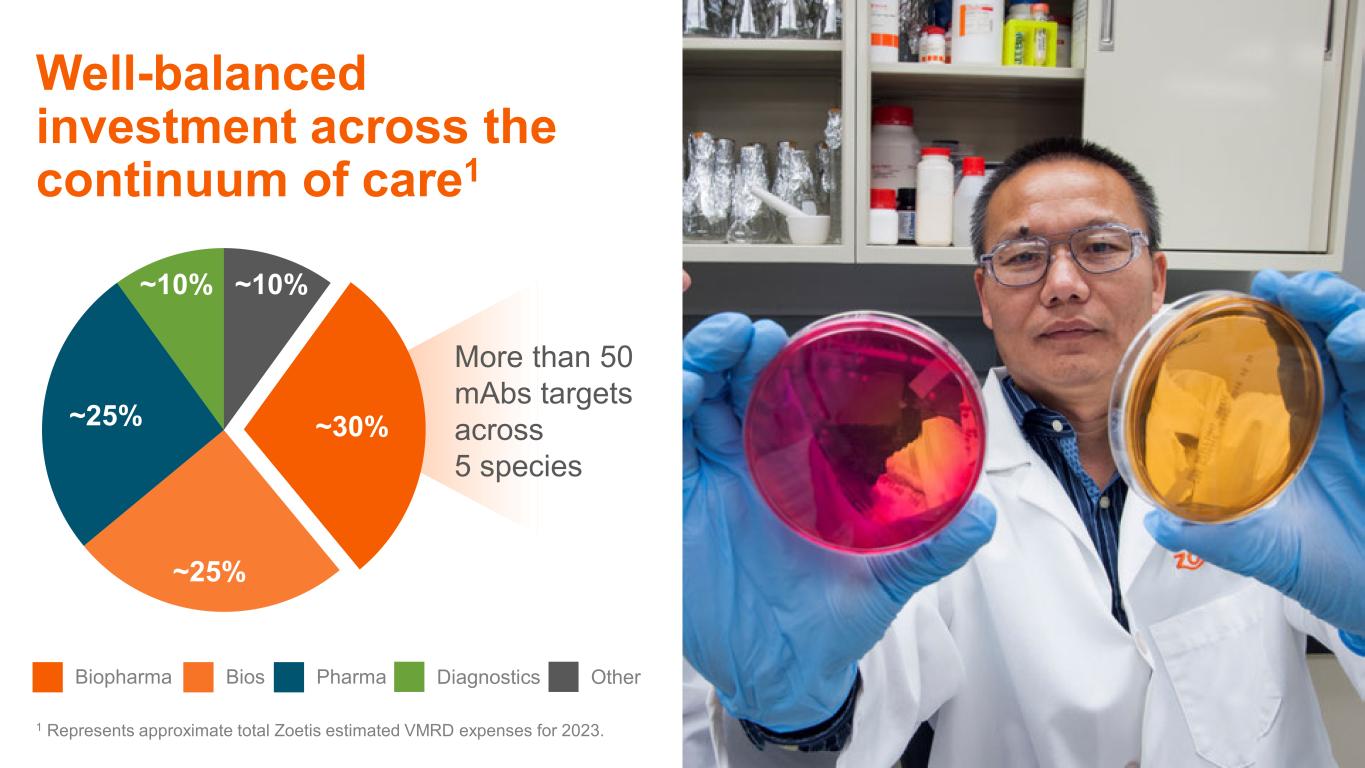 Well-balanced investment across the continuum of care$^1$

~10%
~10%
~25%
~30%
~25%

More than 50 mAbs targets across 5 species

Biopharma Bios Pharma Diagnostics Other

$^1$ Represents approximate total Zoetis estimated VMRD expenses for 2023.